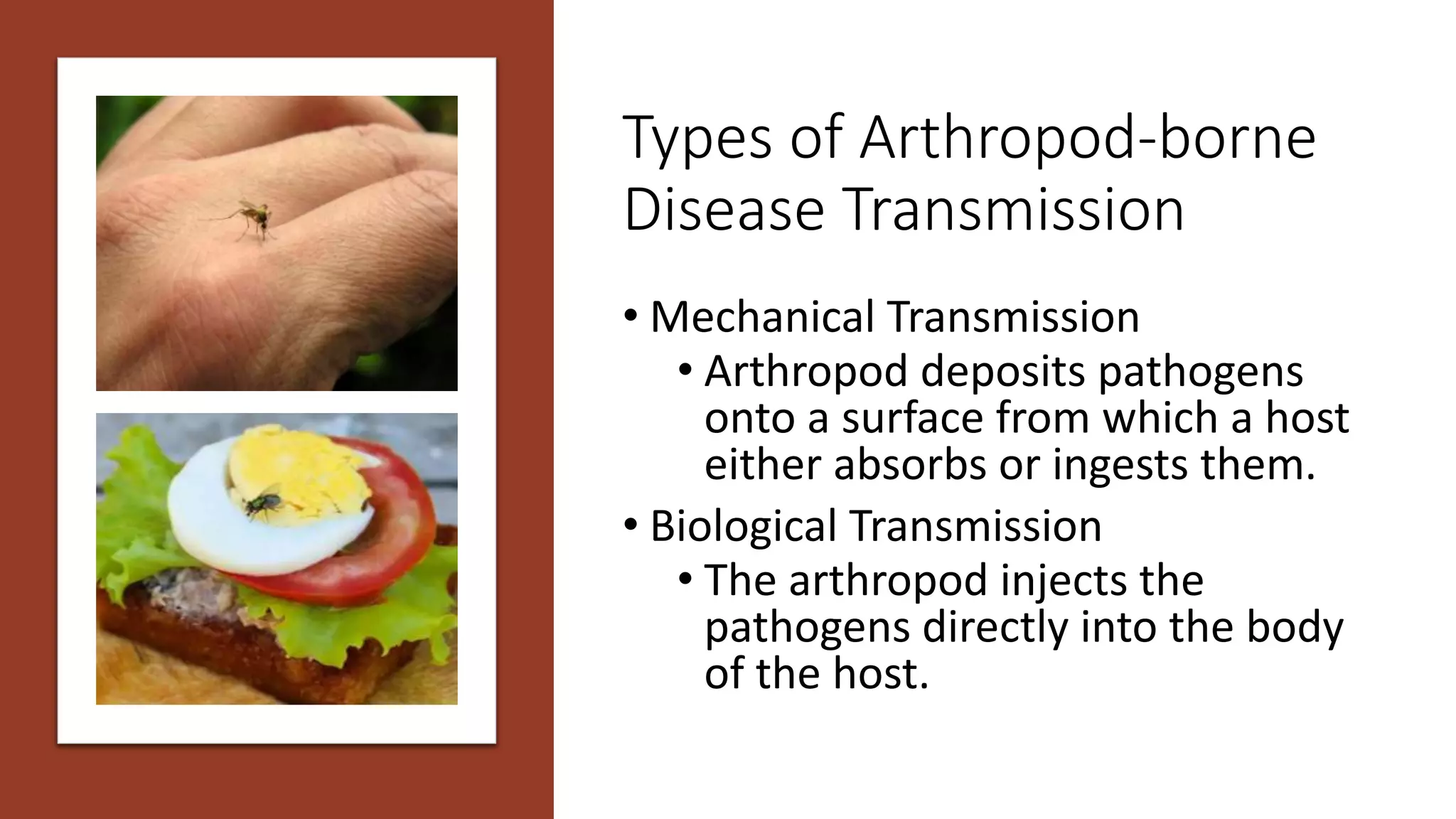 Types of Arthropod-borne Disease Transmission

• Mechanical Transmission
  • Arthropod deposits pathogens onto a surface from which a host either absorbs or ingests them.
• Biological Transmission
  • The arthropod injects the pathogens directly into the body of the host.